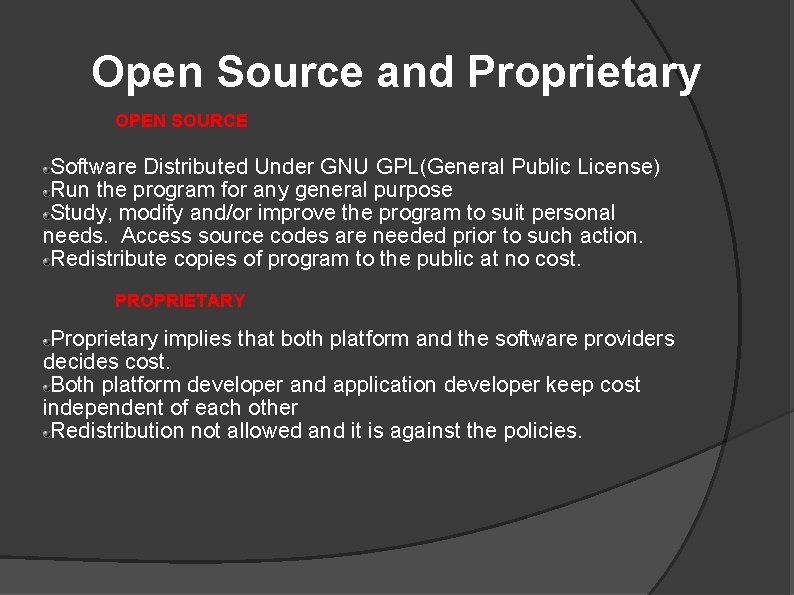 Open Source and Proprietary

OPEN SOURCE

Software Distributed Under GNU GPL(General Public License)
Run the program for any general purpose
Study, modify and/or improve the program to suit personal needs. Access source codes are needed prior to such action.
Redistribute copies of program to the public at no cost.

PROPRIETARY

Proprietary implies that both platform and the software providers decides cost.
Both platform developer and application developer keep cost independent of each other
Redistribution not allowed and it is against the policies.